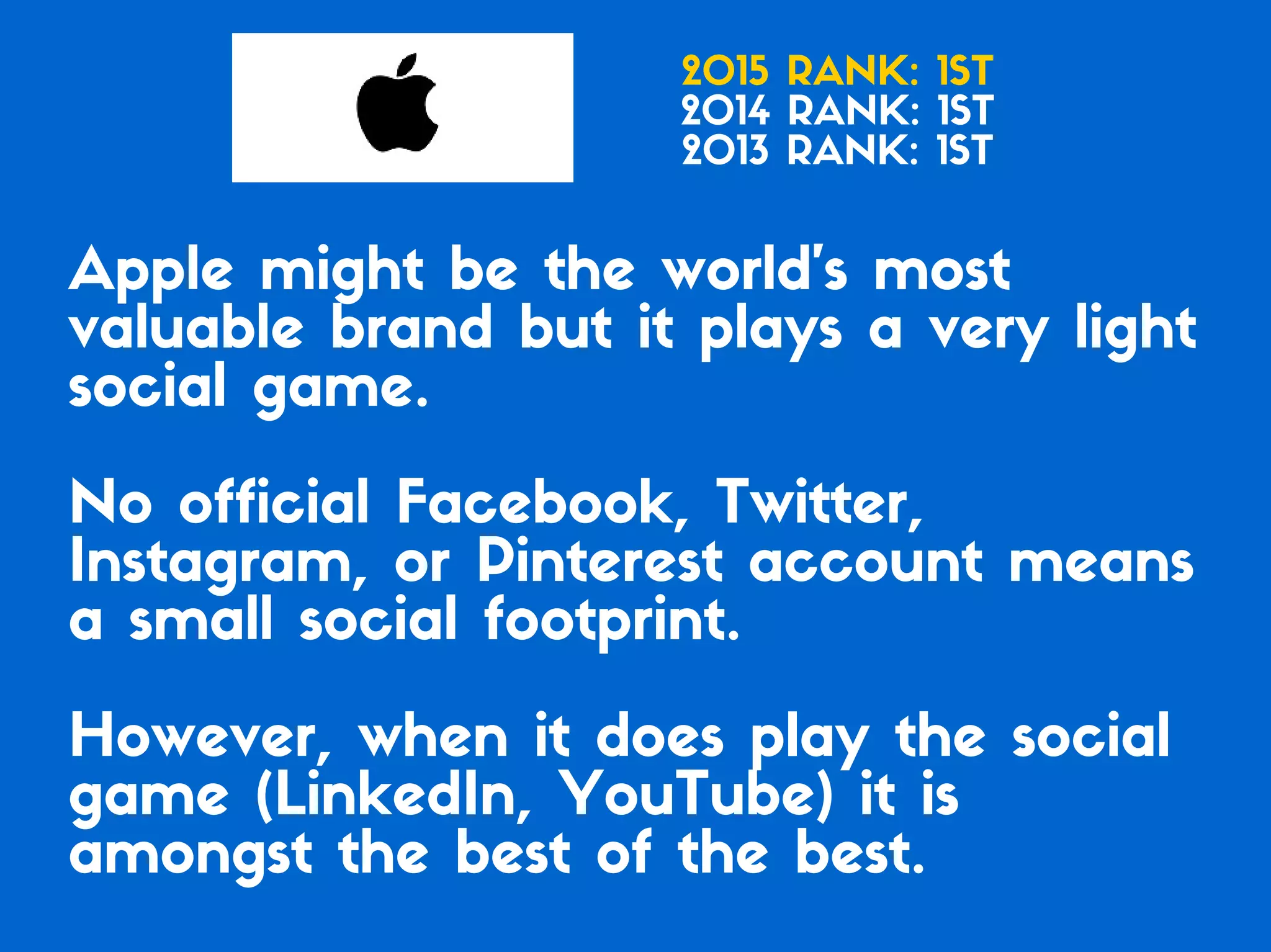 2015 RANK: 1ST
2014 RANK: 1ST
2013 RANK: 1ST

Apple might be the world's most valuable brand but it plays a very light social game.

No official Facebook, Twitter, Instagram, or Pinterest account means a small social footprint.

However, when it does play the social game (LinkedIn, YouTube) it is amongst the best of the best.